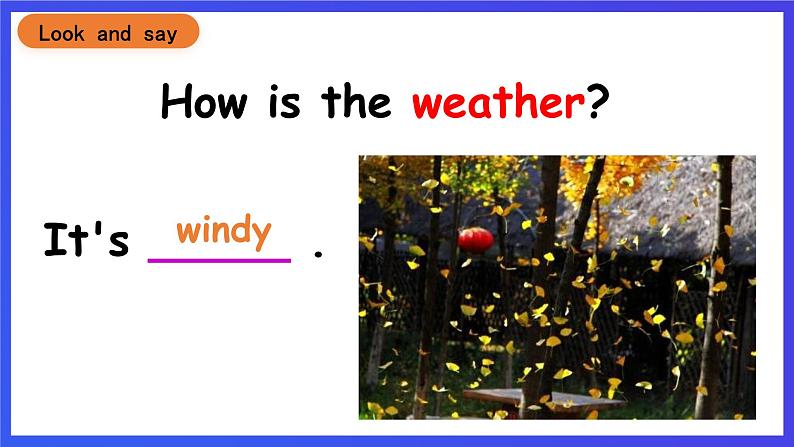 Look and say

How is the weather?

It's windy .